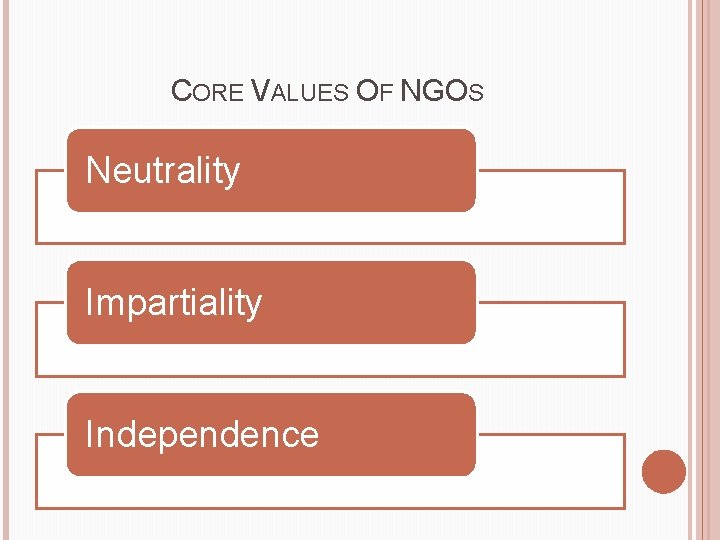 CORE VALUES OF NGOS

Neutrality

Impartiality

Independence